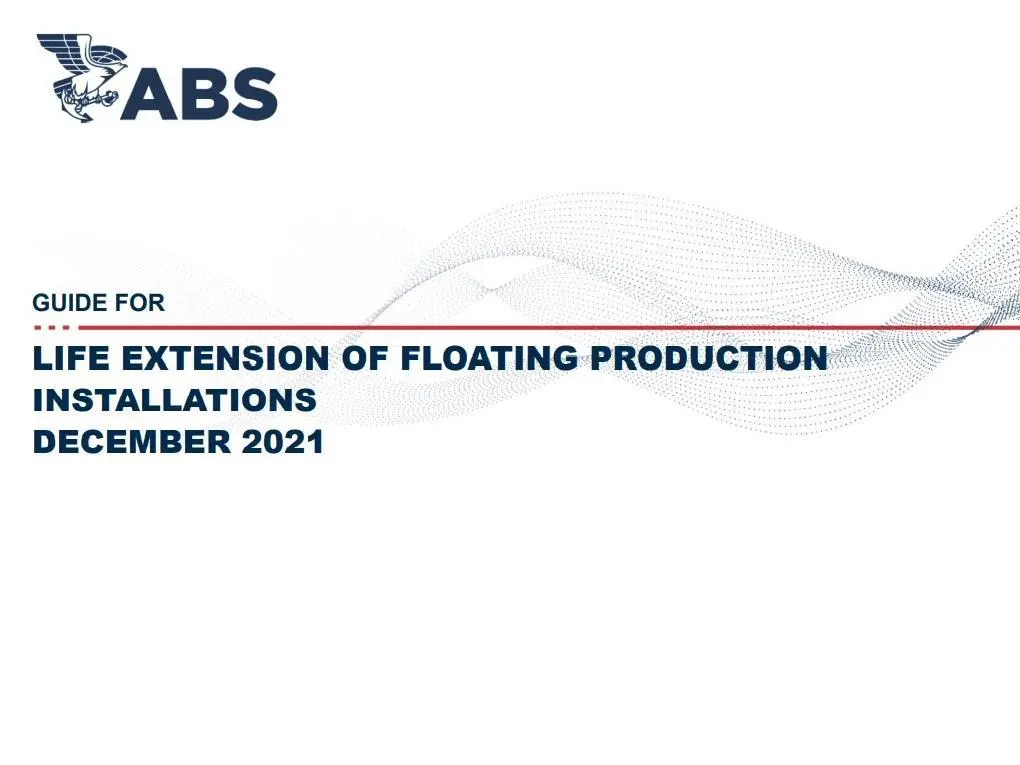 ABS

GUIDE FOR

LIFE EXTENSION OF FLOATING PRODUCTION INSTALLATIONS
DECEMBER 2021